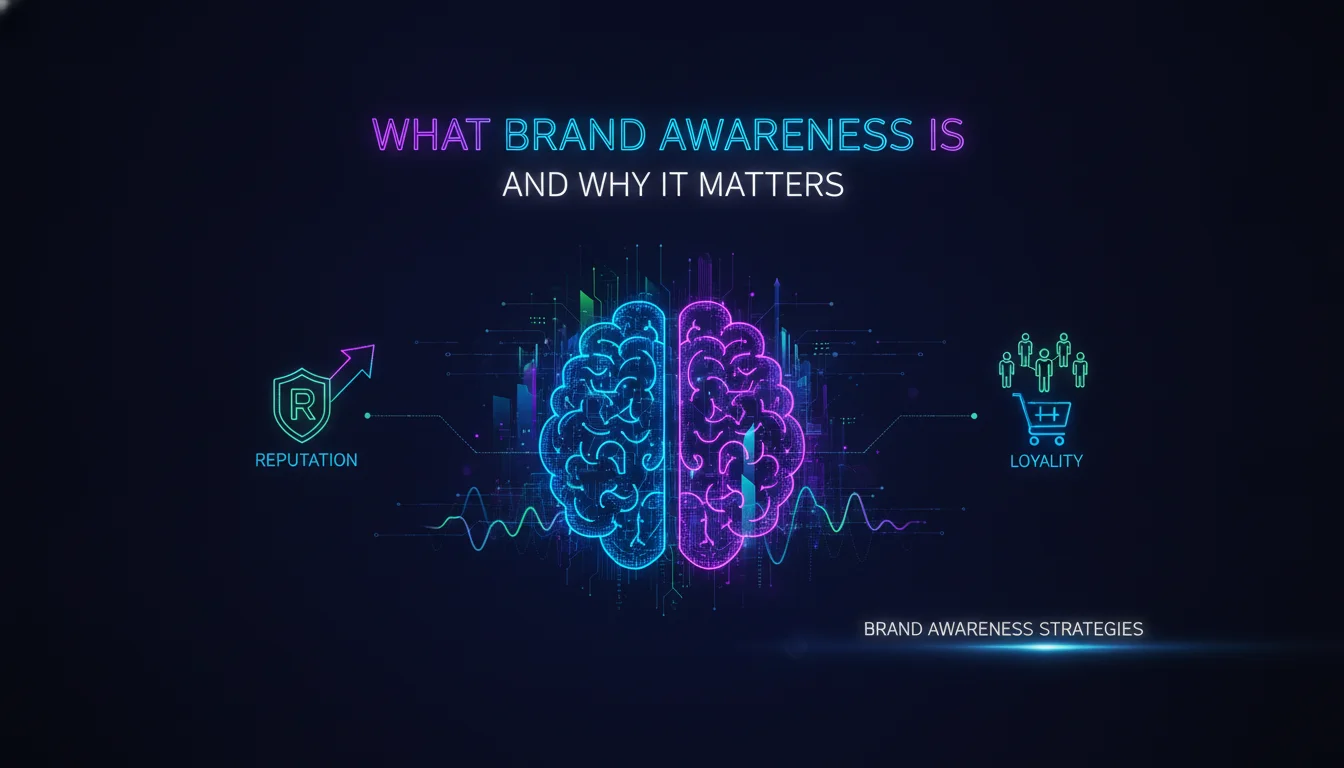 WHAT BRAND AWARENESS IS
AND WHY IT MATTERS

R
REPUTATION

LOYALITY

BRAND AWARENESS STRATEGIES